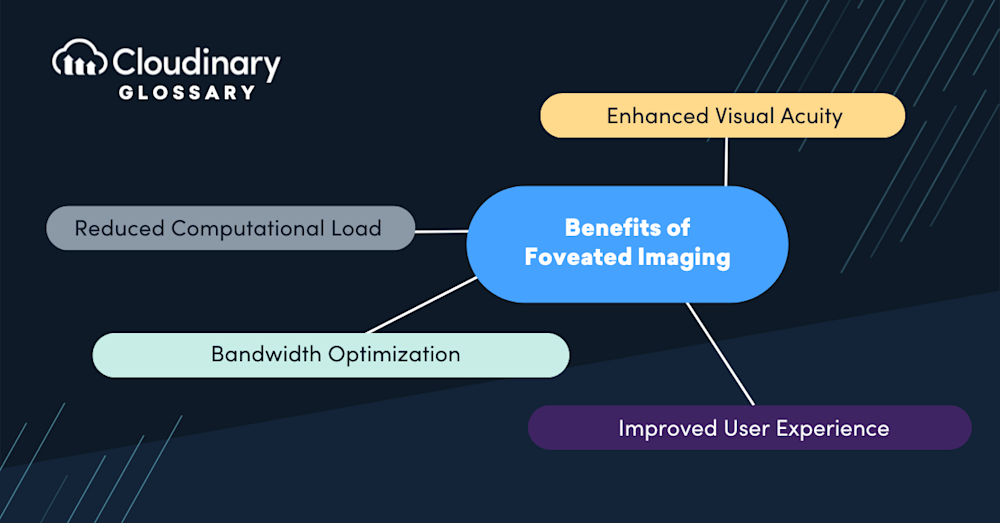 Cloudinary
GLOSSARY

Enhanced Visual Acuity

Reduced Computational Load

Benefits of Foveated Imaging

Bandwidth Optimization

Improved User Experience